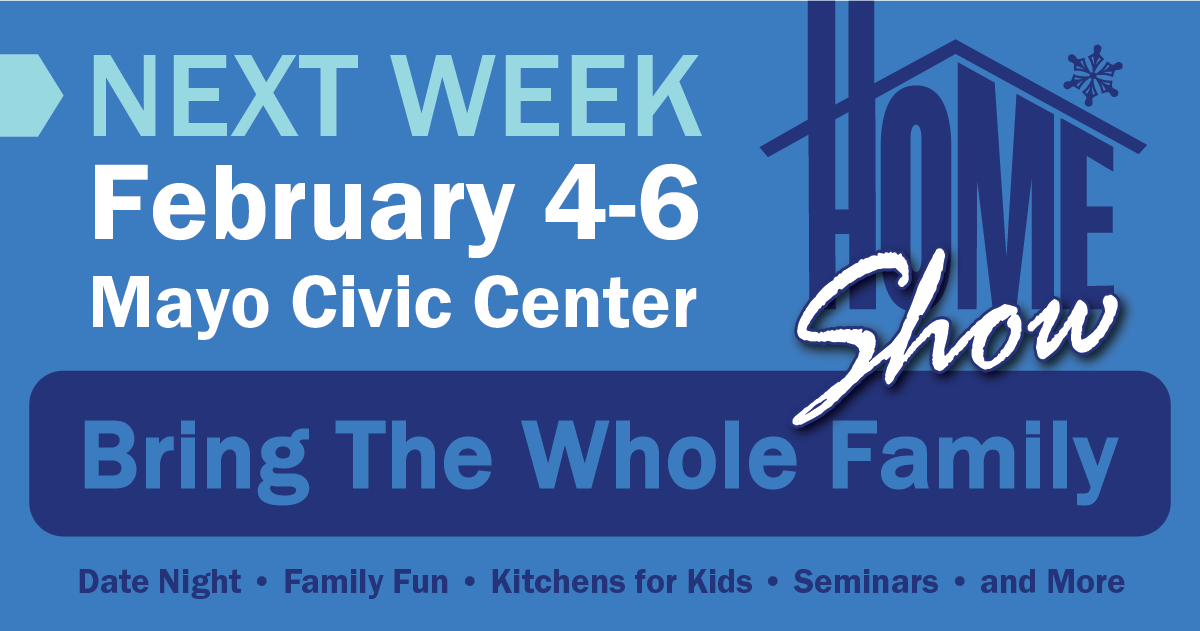 NEXT WEEK
February 4-6
Mayo Civic Center

HOME
Show

Bring The Whole Family

Date Night • Family Fun • Kitchens for Kids • Seminars • and More